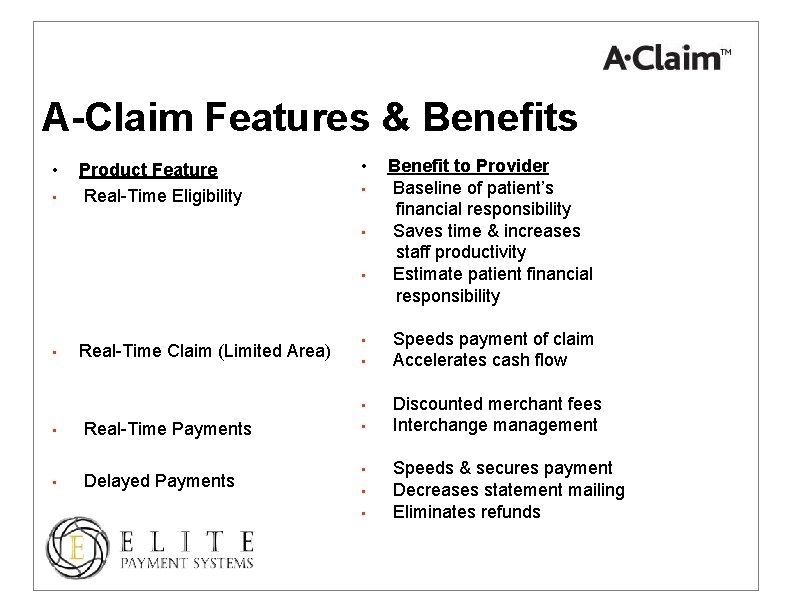 A·Claim™

A-Claim Features & Benefits

• Product Feature
▪ Real-Time Eligibility

▪ Real-Time Claim (Limited Area)

▪ Real-Time Payments

▪ Delayed Payments

• Benefit to Provider
▪ Baseline of patient's financial responsibility
▪ Saves time & increases staff productivity
▪ Estimate patient financial responsibility

▪ Speeds payment of claim
▪ Accelerates cash flow

▪ Discounted merchant fees
▪ Interchange management

▪ Speeds & secures payment
▪ Decreases statement mailing
▪ Eliminates refunds

E ELITE
PAYMENT SYSTEMS